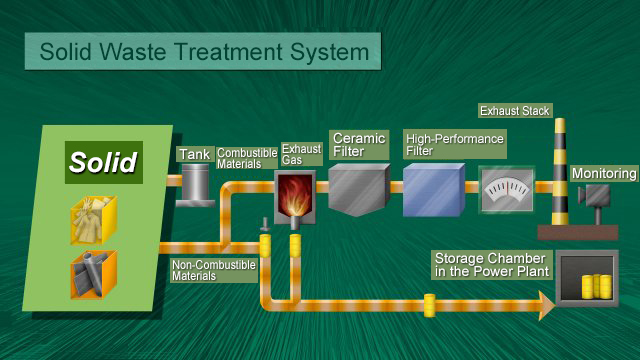 Solid Waste Treatment System

Solid

Tank

Combustible Materials

Exhaust Gas

Ceramic Filter

High-Performance Filter

Exhaust Stack

Monitoring

Non-Combustible Materials

Storage Chamber in the Power Plant